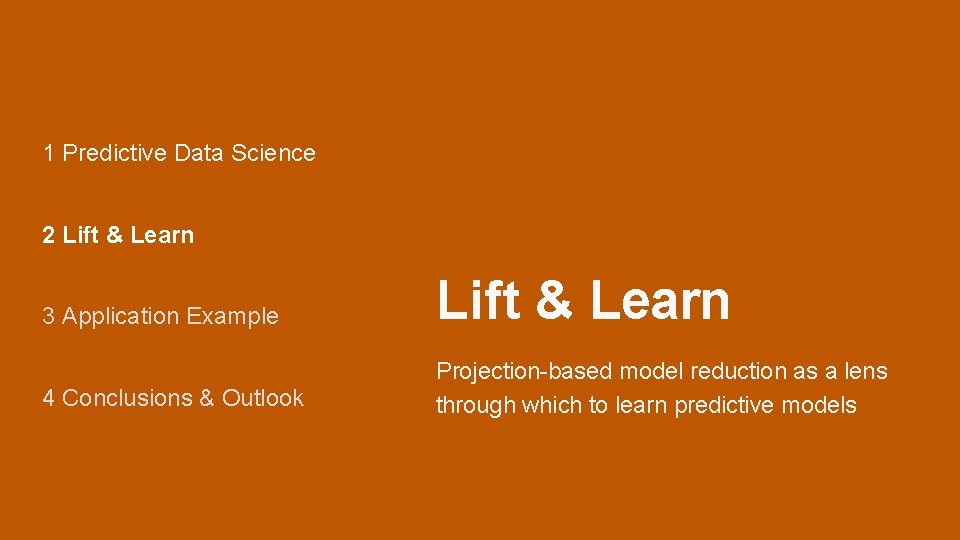 1 Predictive Data Science

2 Lift & Learn

3 Application Example

4 Conclusions & Outlook

Lift & Learn

Projection-based model reduction as a lens through which to learn predictive models